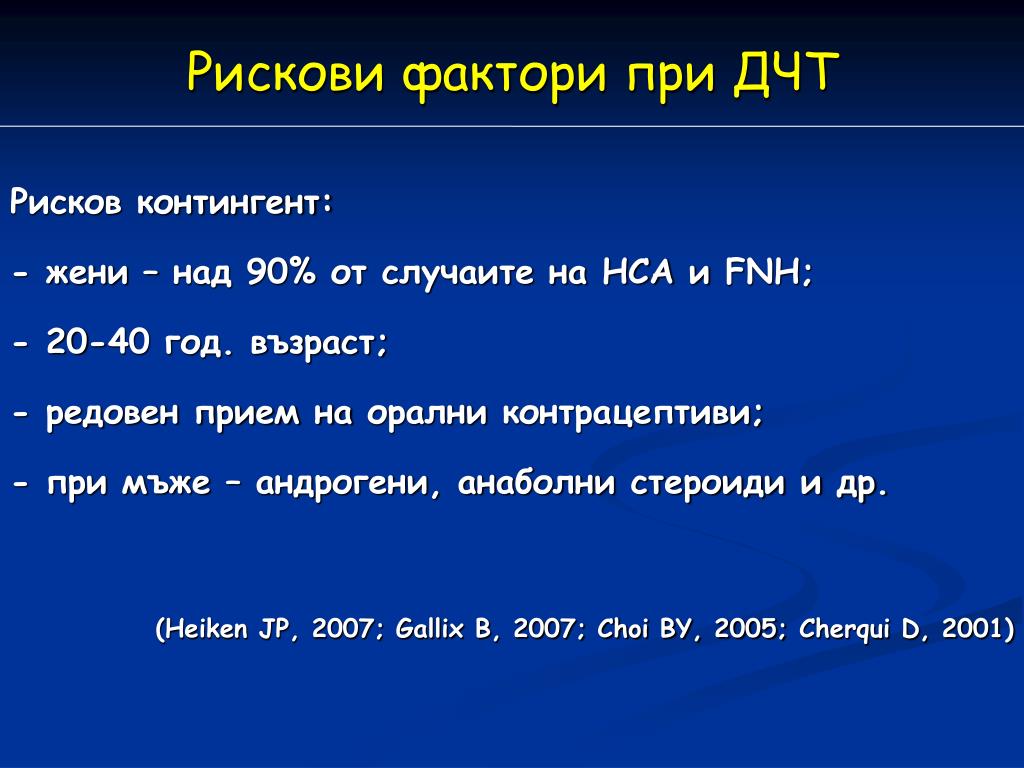 Рискови фактори при ДЧТ

Рисков контингент:

- жени – над 90% от случаите на HCA и FNH;

- 20-40 год. възраст;

- редовен прием на орални контрацептиви;

- при мъже – андрогени, анаболни стероиди и др.

(Heiken JP, 2007; Gallix B, 2007; Choi BY, 2005; Cherqui D, 2001)